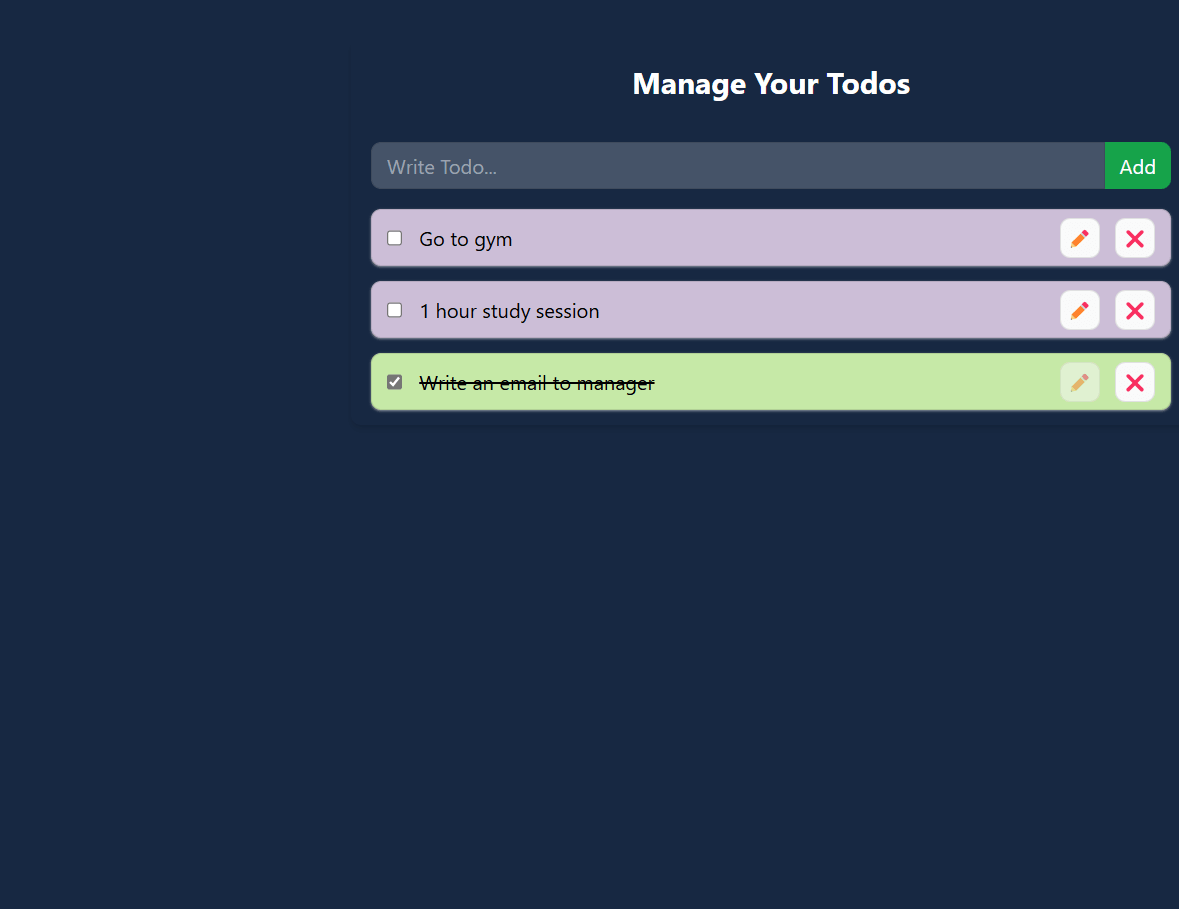 Manage Your Todos

Write Todo... Add

Go to gym

1 hour study session

Write an email to manager